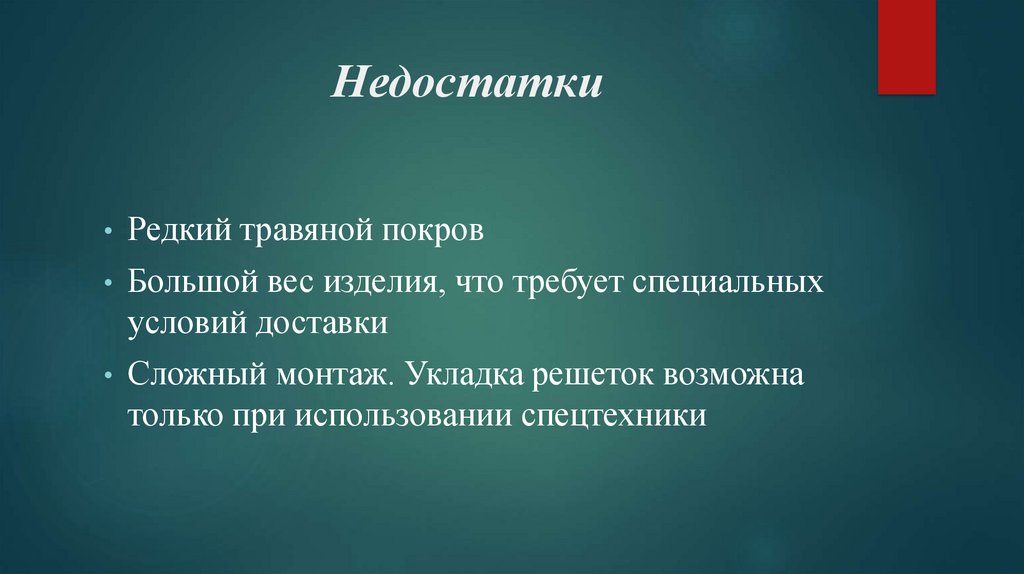 Недостатки

• Редкий травяной покров

• Большой вес изделия, что требует специальных условий доставки

• Сложный монтаж. Укладка решеток возможна только при использовании спецтехники